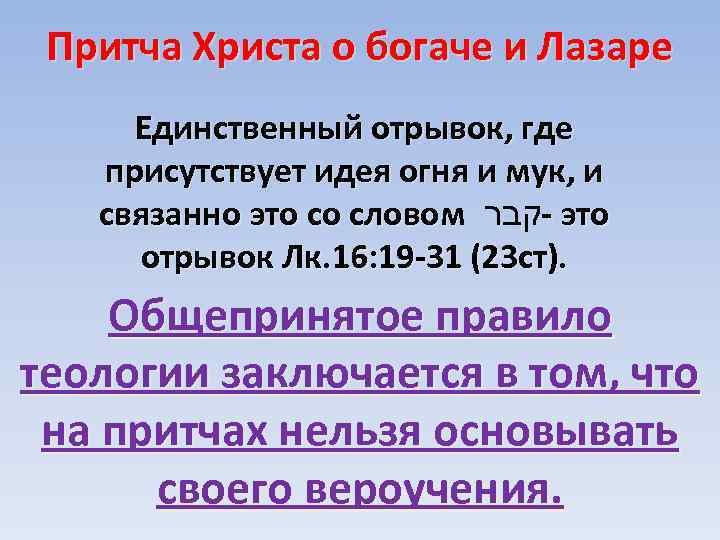 Притча Христа о богаче и Лазаре

Единственный отрывок, где присутствует идея огня и мук, и связанно это со словом קבר- это отрывок Лк.16:19-31 (23ст).

Общепринятое правило теологии заключается в том, что на притчах нельзя основывать своего вероучения.